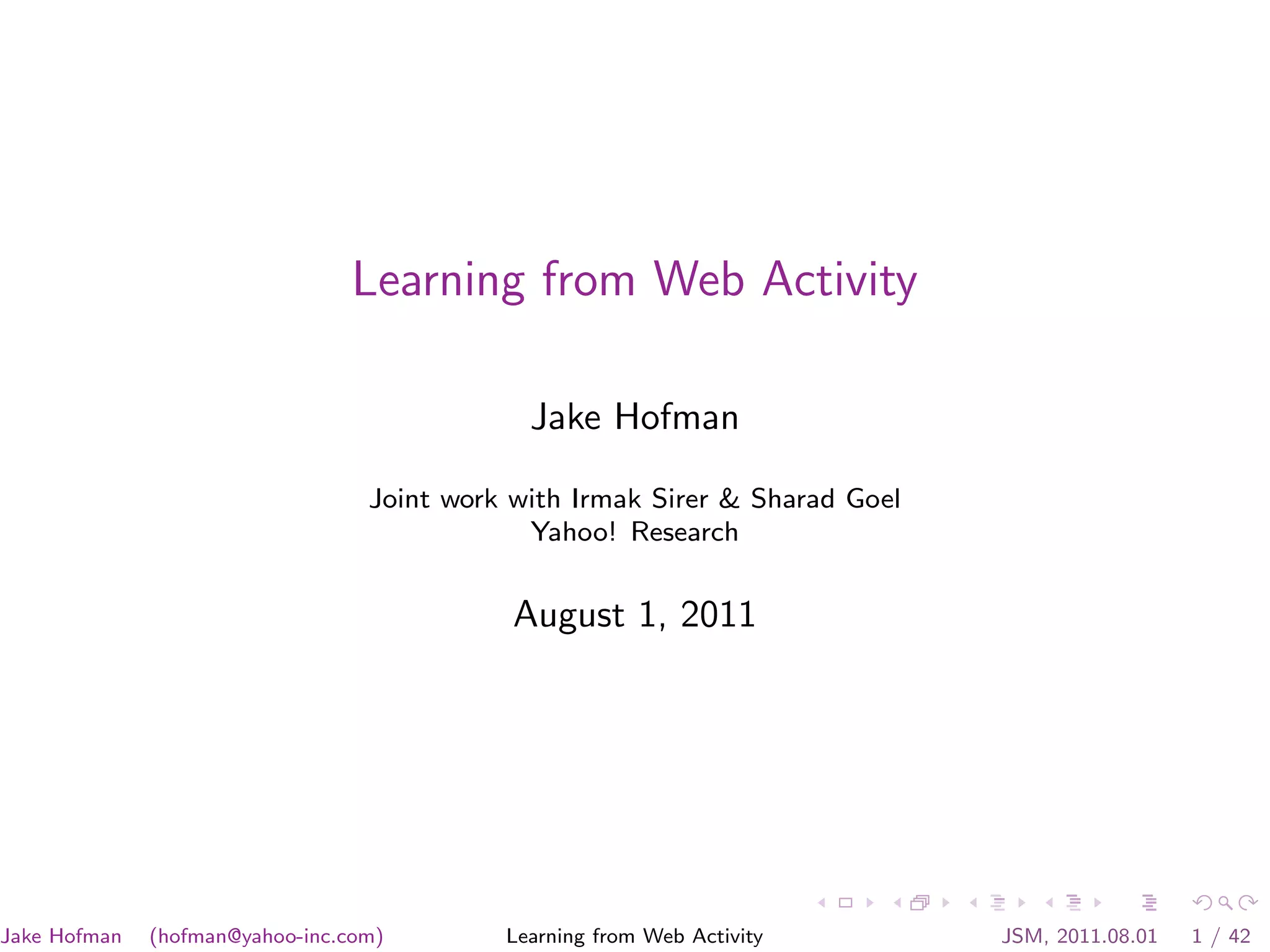 Learning from Web Activity

Jake Hofman

Joint work with Irmak Sirer & Sharad Goel
Yahoo! Research

August 1, 2011

Jake Hofman (hofman@yahoo-inc.com) Learning from Web Activity JSM, 2011.08.01 1 / 42